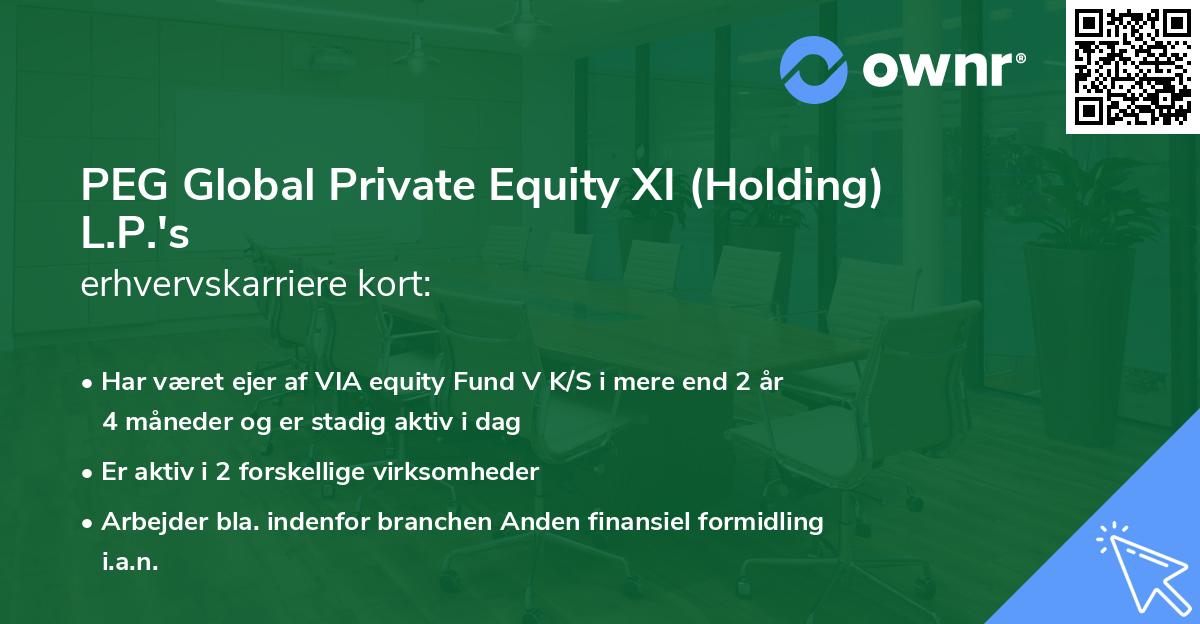 ownr®

PEG Global Private Equity XI (Holding) L.P.'s
erhvervskarriere kort:

• Har været ejer af VIA equity Fund V K/S i mere end 2 år 4 måneder og er stadig aktiv i dag
• Er aktiv i 2 forskellige virksomheder
• Arbejder bla. indenfor branchen Anden finansiel formidling i.a.n.